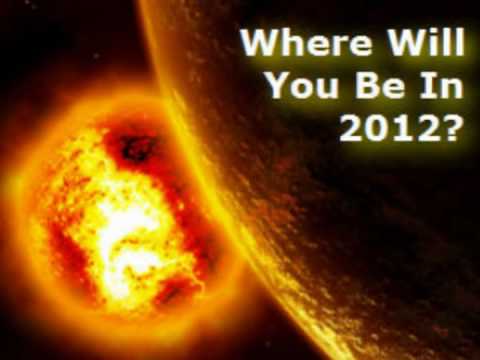 Where Will You Be In 2012?